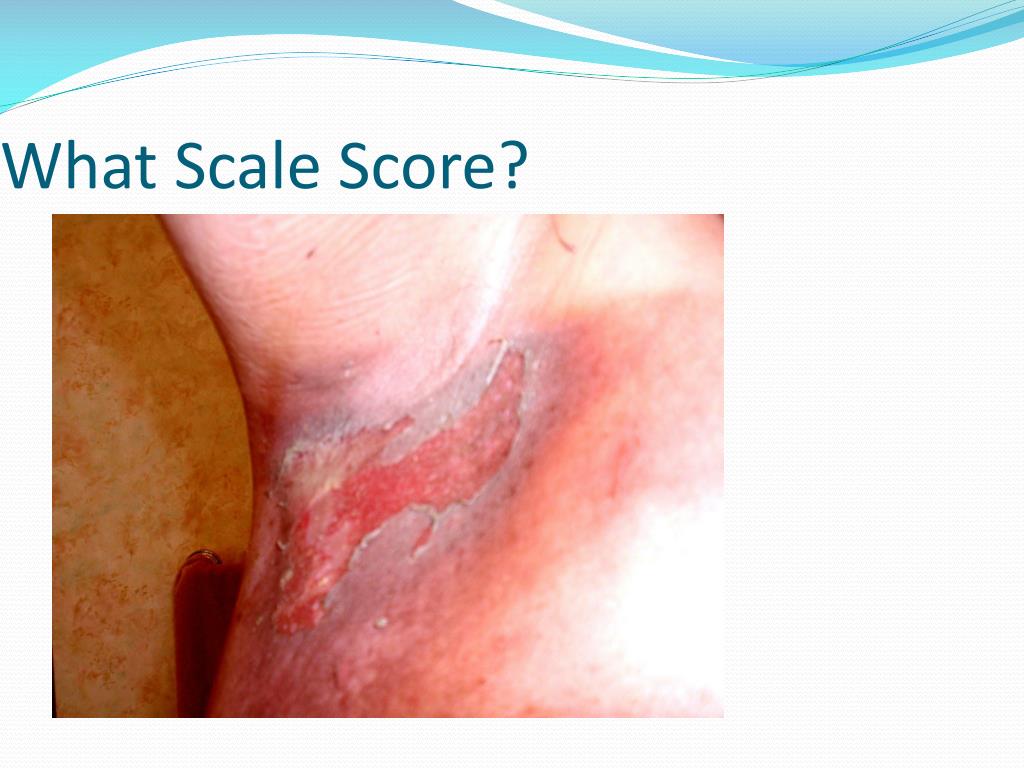 What Scale Score?